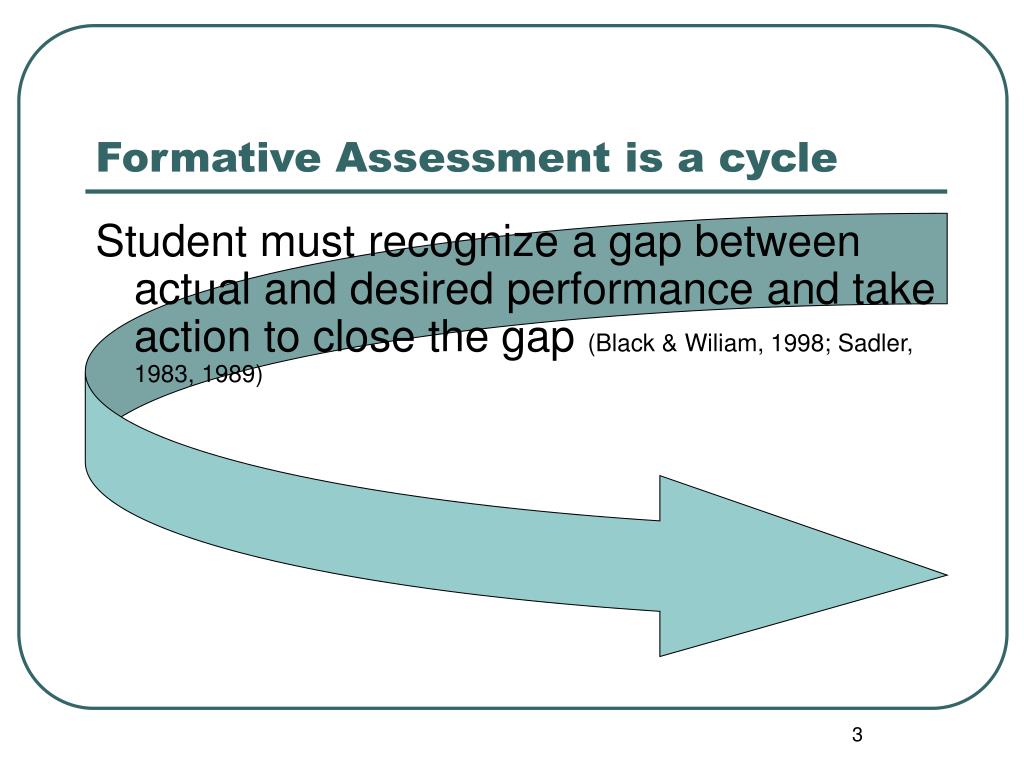 Formative Assessment is a cycle

Student must recognize a gap between actual and desired performance and take action to close the gap (Black & Wiliam, 1998; Sadler, 1983, 1989)

3